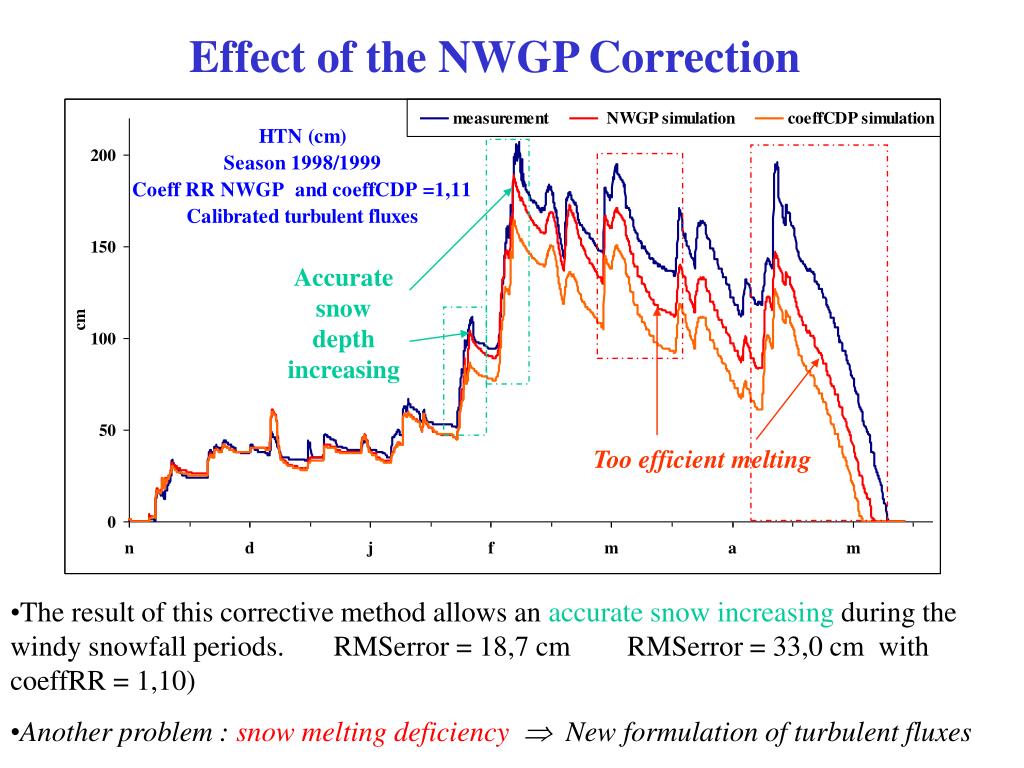 Effect of the NWGP Correction

measurement
NWGP simulation
coeffCDP simulation

HTN (cm)
Season 1998/1999
Coeff RR NWGP and coeffCDP =1,11
Calibrated turbulent fluxes

Accurate snow depth increasing

Too efficient melting

cm

200
150
100
50
0

n
d
j
f
m
a
m

•The result of this corrective method allows an accurate snow increasing during the windy snowfall periods. RMSerror = 18,7 cm RMSerror = 33,0 cm with coeffRR = 1,10)

•Another problem : snow melting deficiency $\Rightarrow$ New formulation of turbulent fluxes